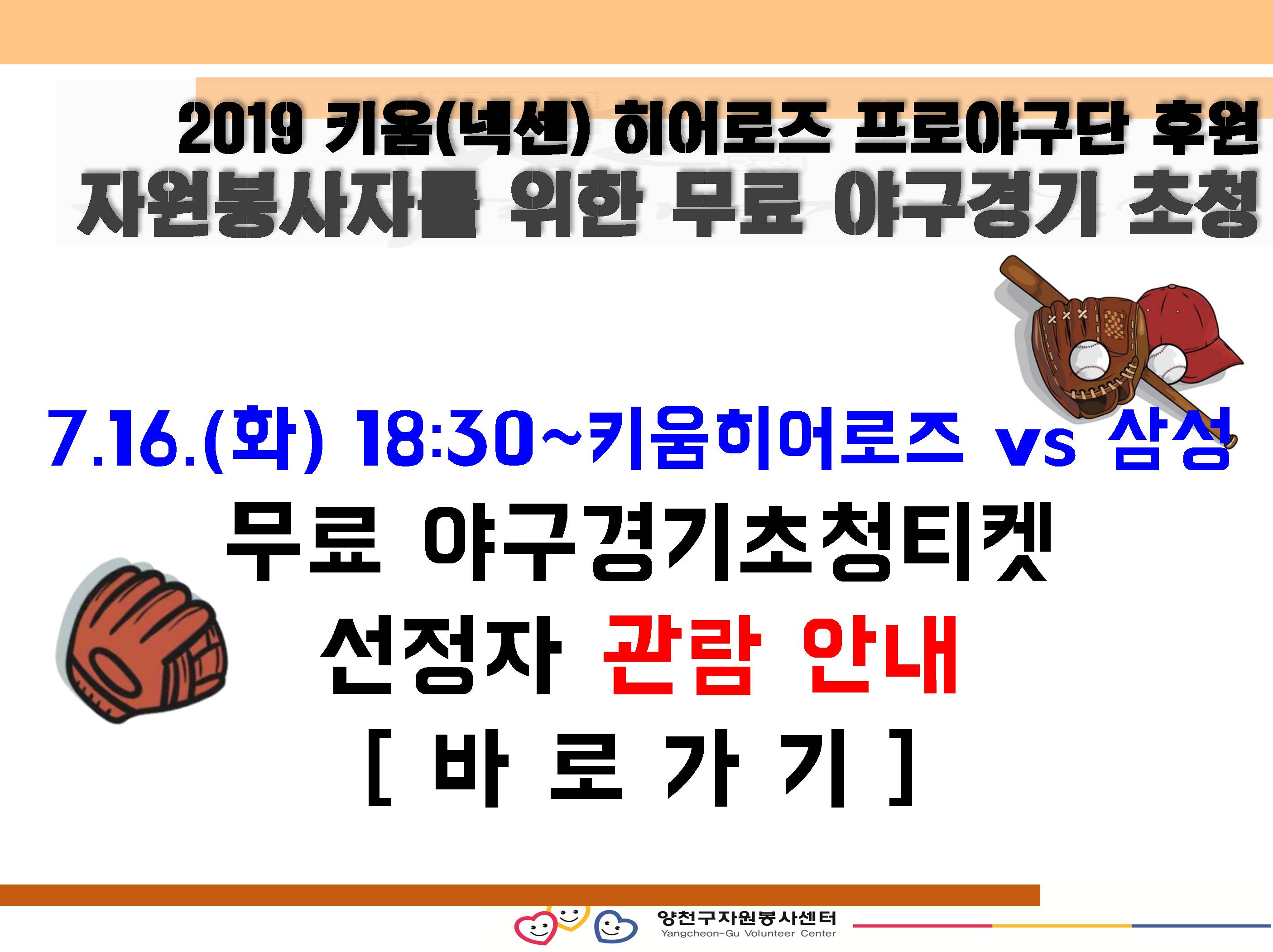 2019 키움(넥센) 히어로즈 프로야구단 후원
자원봉사자를 위한 무료 야구경기 초청

7.16.(화) 18:30~키움히어로즈 vs 삼성
무료 야구경기초청티켓
선정자 관람 안내
[ 바 로 가 기 ]

양천구자원봉사센터
Yangcheon-Gu Volunteer Center